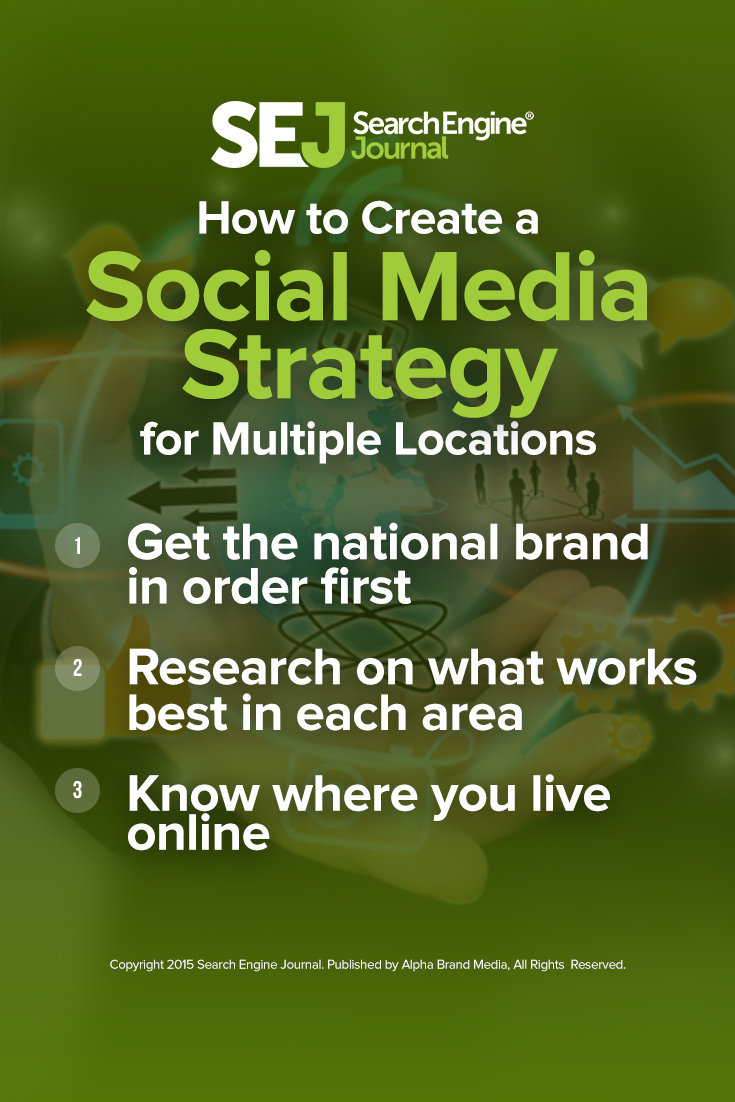 SEJ Search Engine® Journal

How to Create a Social Media Strategy for Multiple Locations

1 Get the national brand in order first

2 Research on what works best in each area

3 Know where you live online

Copyright 2015 Search Engine Journal. Published by Alpha Brand Media, All Rights Reserved.